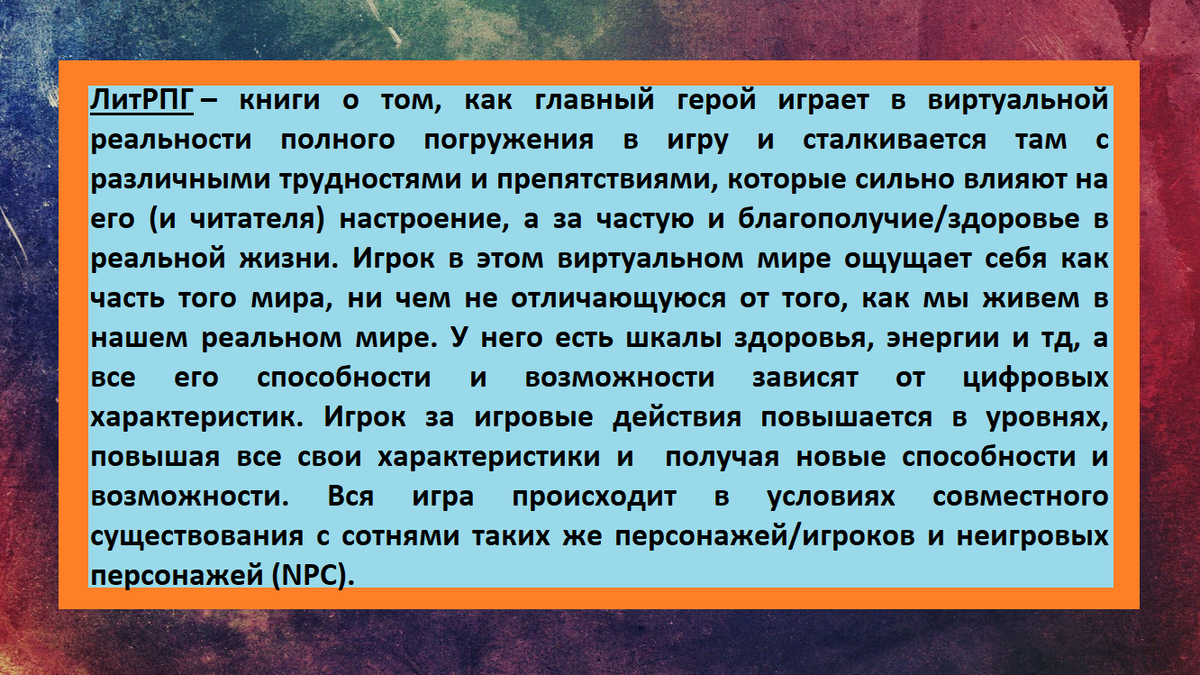 ЛитРПГ – книги о том, как главный герой играет в виртуальной реальности полного погружения в игру и сталкивается там с различными трудностями и препятствиями, которые сильно влияют на его (и читателя) настроение, а за частую и благополучие/здоровье в реальной жизни. Игрок в этом виртуальном мире ощущает себя как часть того мира, ни чем не отличающуюся от того, как мы живем в нашем реальном мире. У него есть шкалы здоровья, энергии и тд, а все его способности и возможности зависят от цифровых характеристик. Игрок за игровые действия повышается в уровнях, повышая все свои характеристики и получая новые способности и возможности. Вся игра происходит в условиях совместного существования с сотнями таких же персонажей/игроков и неигровых персонажей (NPC).